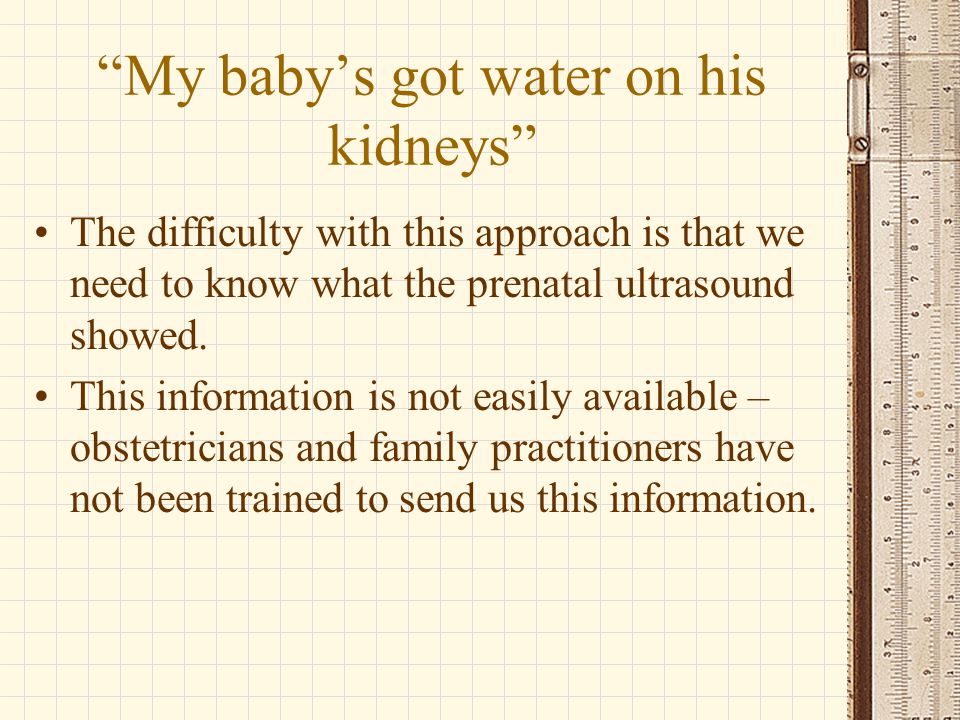 “My baby’s got water on his kidneys”

• The difficulty with this approach is that we need to know what the prenatal ultrasound showed.

• This information is not easily available – obstetricians and family practitioners have not been trained to send us this information.